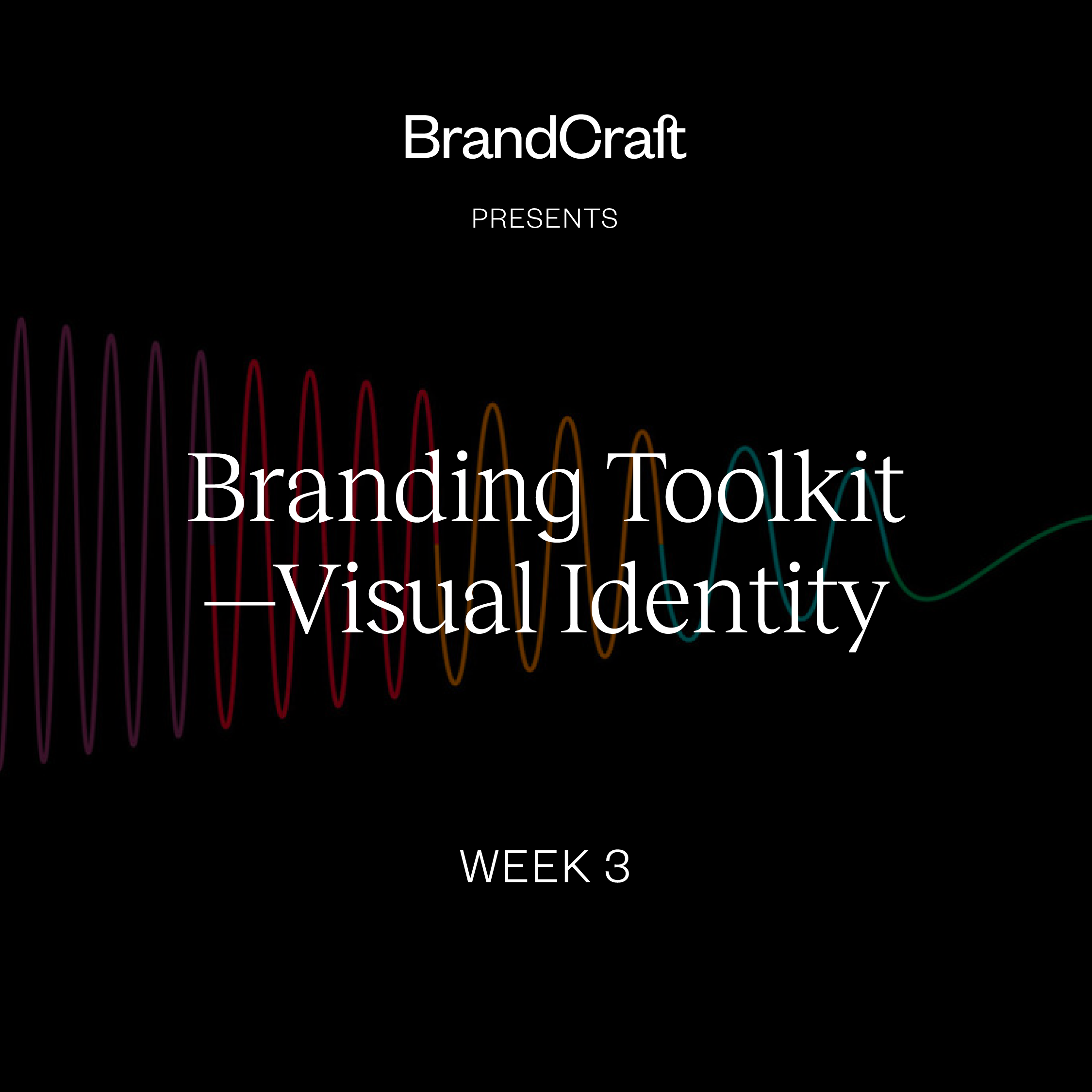 BrandCraft

PRESENTS

Branding Toolkit —Visual Identity

WEEK 3